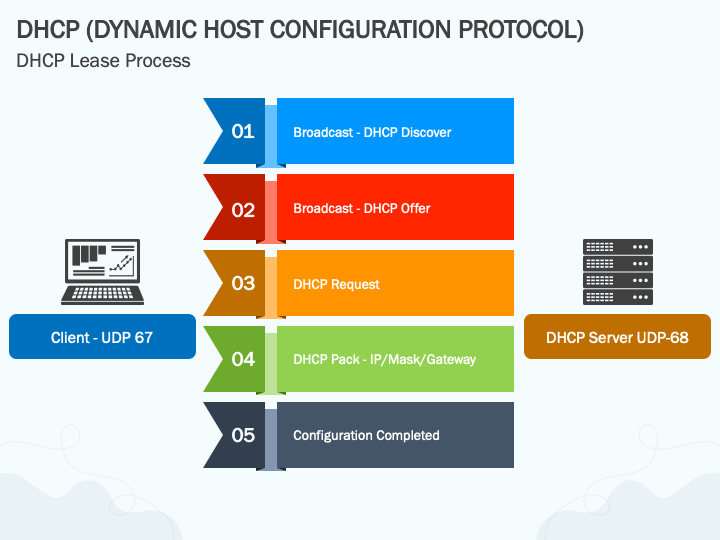 DHCP (DYNAMIC HOST CONFIGURATION PROTOCOL)

DHCP Lease Process

01 Broadcast - DHCP Discover

02 Broadcast - DHCP Offer

03 DHCP Request

04 DHCP Pack - IP/Mask/Gateway

05 Configuration Completed

Client - UDP 67

DHCP Server UDP-68